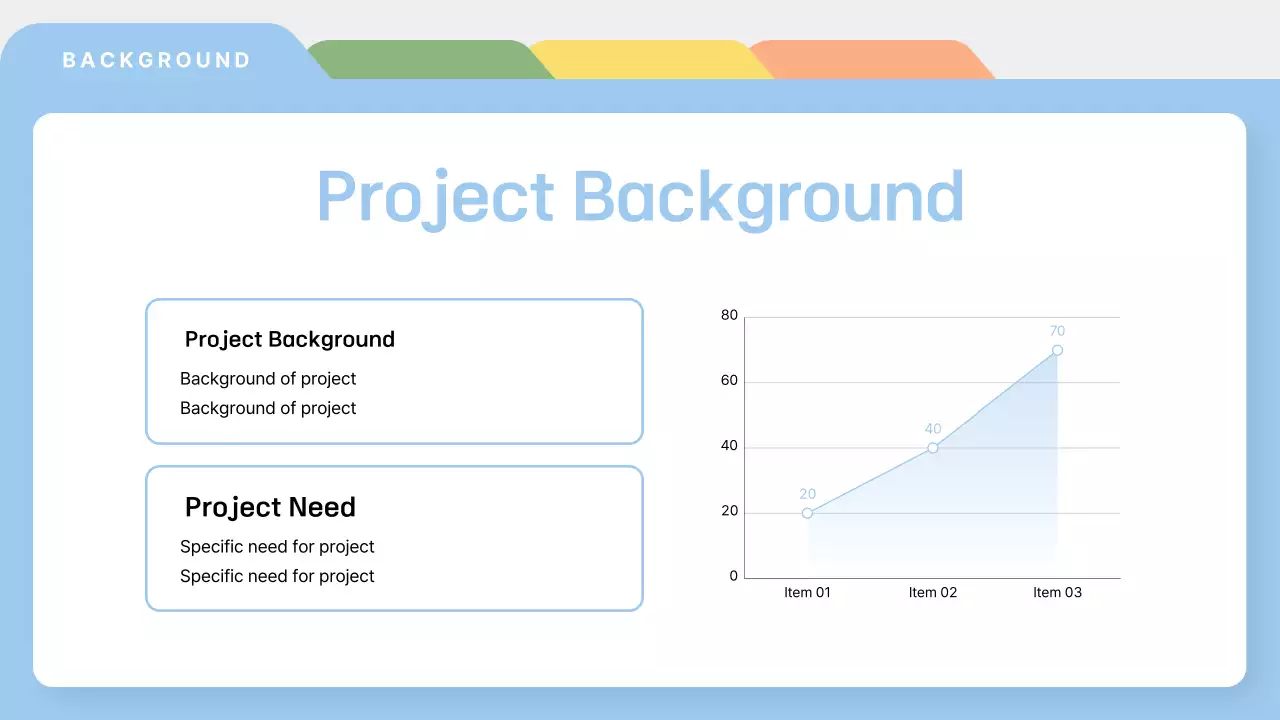 BACKGROUND

Project Background

Project Background

Background of project
Background of project

Project Need

Specific need for project
Specific need for project

80
60
40
20
0

20
40
70

Item 01
Item 02
Item 03